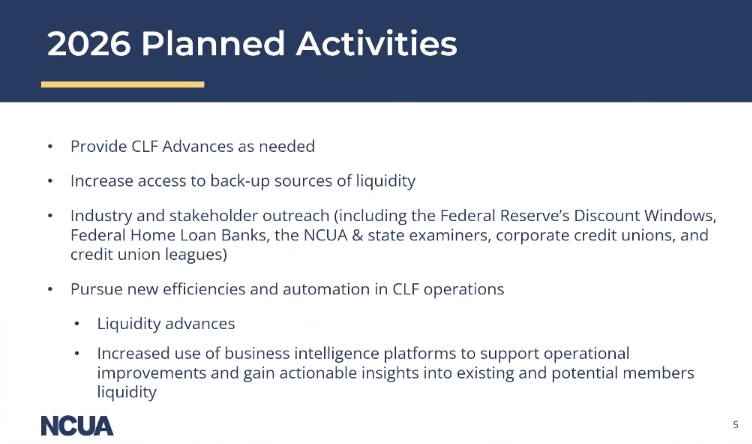 2026 Planned Activities

• Provide CLF Advances as needed

• Increase access to back-up sources of liquidity

• Industry and stakeholder outreach (including the Federal Reserve's Discount Windows, Federal Home Loan Banks, the NCUA & state examiners, corporate credit unions, and credit union leagues)

• Pursue new efficiencies and automation in CLF operations

• Liquidity advances

• Increased use of business intelligence platforms to support operational improvements and gain actionable insights into existing and potential members liquidity

NCUA

5